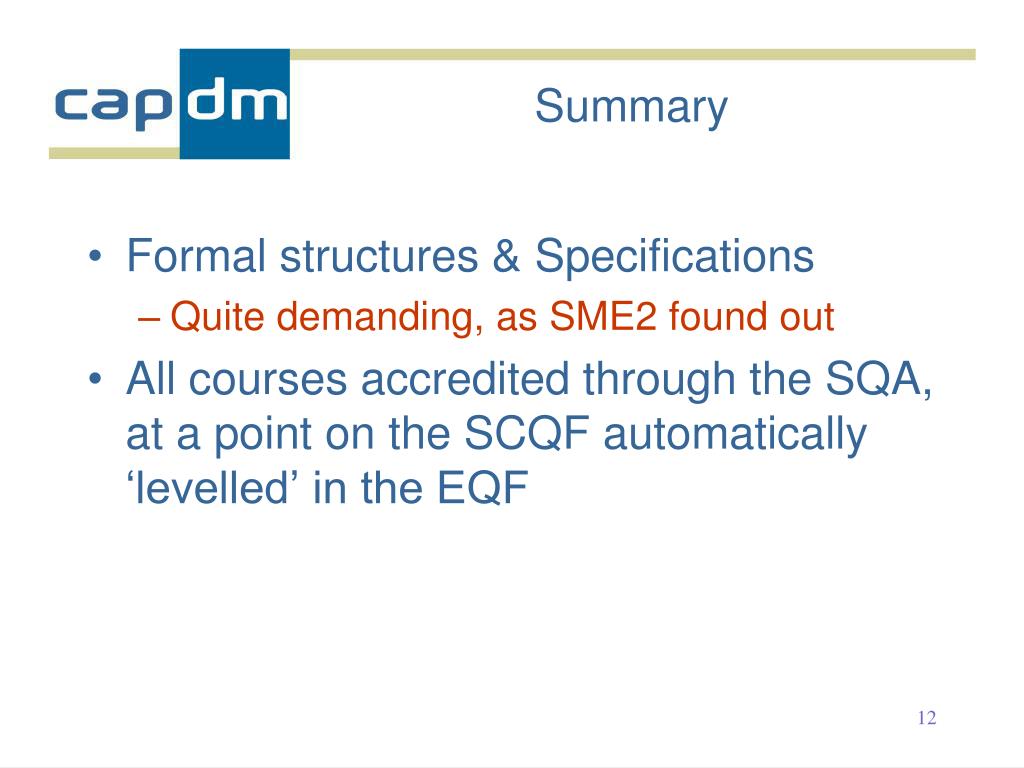 capdm

Summary

• Formal structures & Specifications
– Quite demanding, as SME2 found out
• All courses accredited through the SQA, at a point on the SCQF automatically ‘levelled’ in the EQF

12